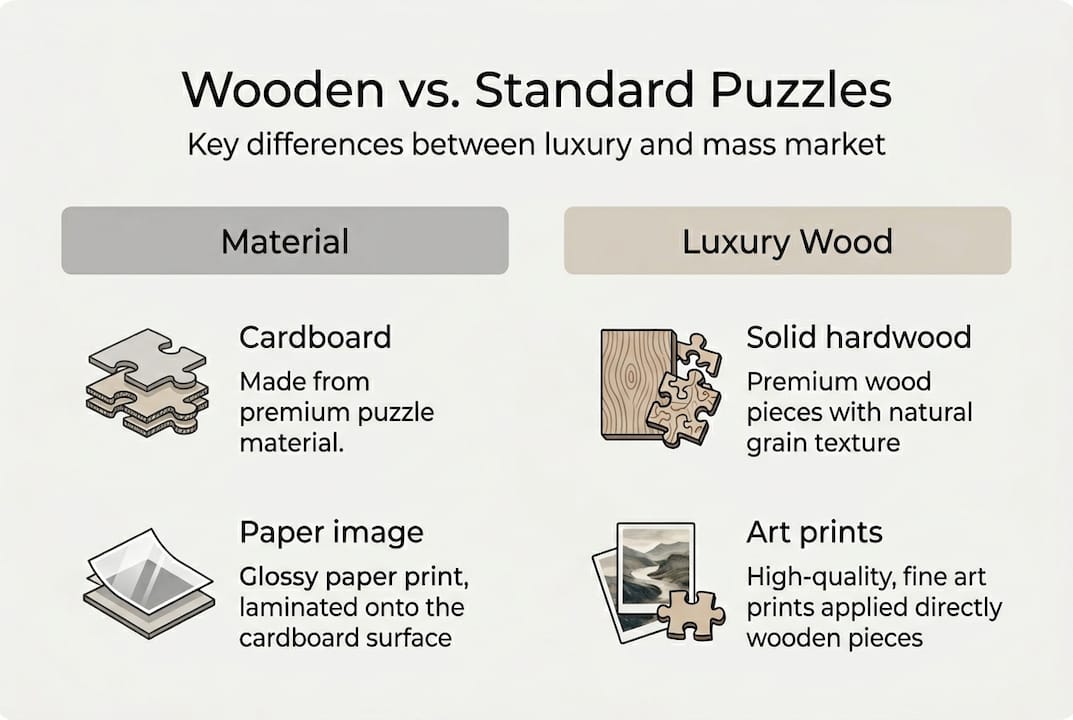 Wooden vs. Standard Puzzles
Key differences between luxury and mass market

Material

Cardboard
Made from premium puzzle material.

Paper image
Glossy paper print, laminated onto the cardboard surface

Luxury Wood

Solid hardwood
Premium wood pieces with natural grain texture

Art prints
High-quality, fine art prints applied directly wooden pieces